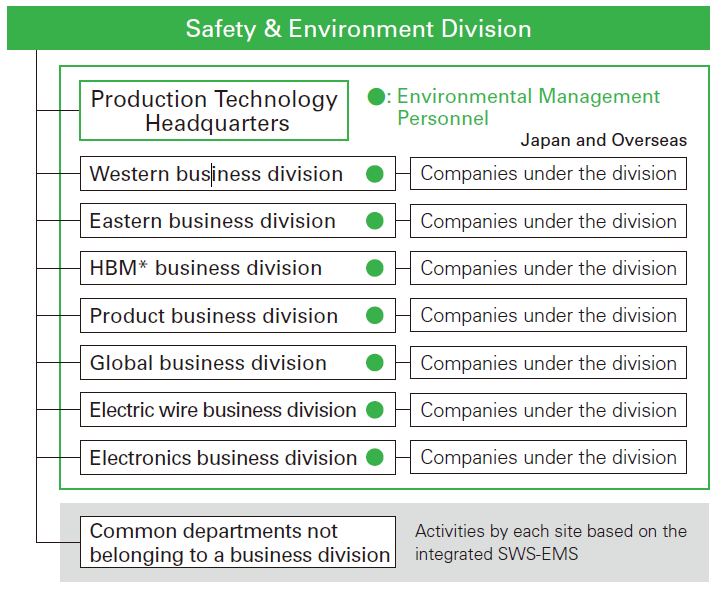 Safety & Environment Division

Production Technology Headquarters

●: Environmental Management Personnel

Japan and Overseas

Western business division ● Companies under the division

Eastern business division ● Companies under the division

HBM* business division ● Companies under the division

Product business division ● Companies under the division

Global business division ● Companies under the division

Electric wire business division ● Companies under the division

Electronics business division ● Companies under the division

Common departments not belonging to a business division

Activities by each site based on the integrated SWS-EMS